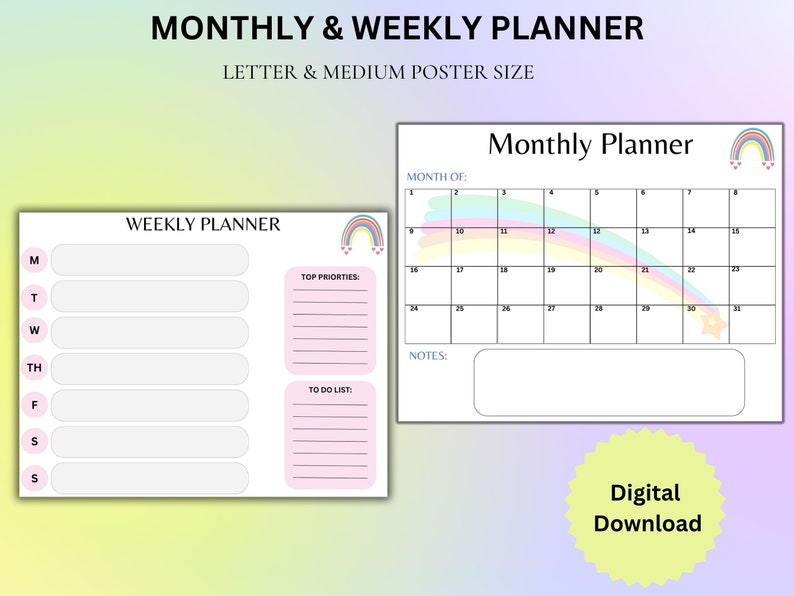 MONTHLY & WEEKLY PLANNER

LETTER & MEDIUM POSTER SIZE

WEEKLY PLANNER

M

T

W

TH

F

S

S

TOP PRIORTIES:

TO DO LIST:

Monthly Planner

MONTH OF:

| 1 | 2 | 3 | 4 | 5 | 6 | 7 | 8 |
|---|---|---|---|---|---|---|---|
| 9 | 10 | 11 | 12 | 12 | 13 | 14 | 15 |
| 16 | 17 | 18 | 19 | 20 | 21 | 22 | 23 |
| 24 | 25 | 26 | 27 | 28 | 29 | 30 | 31 |

NOTES:

Digital Download